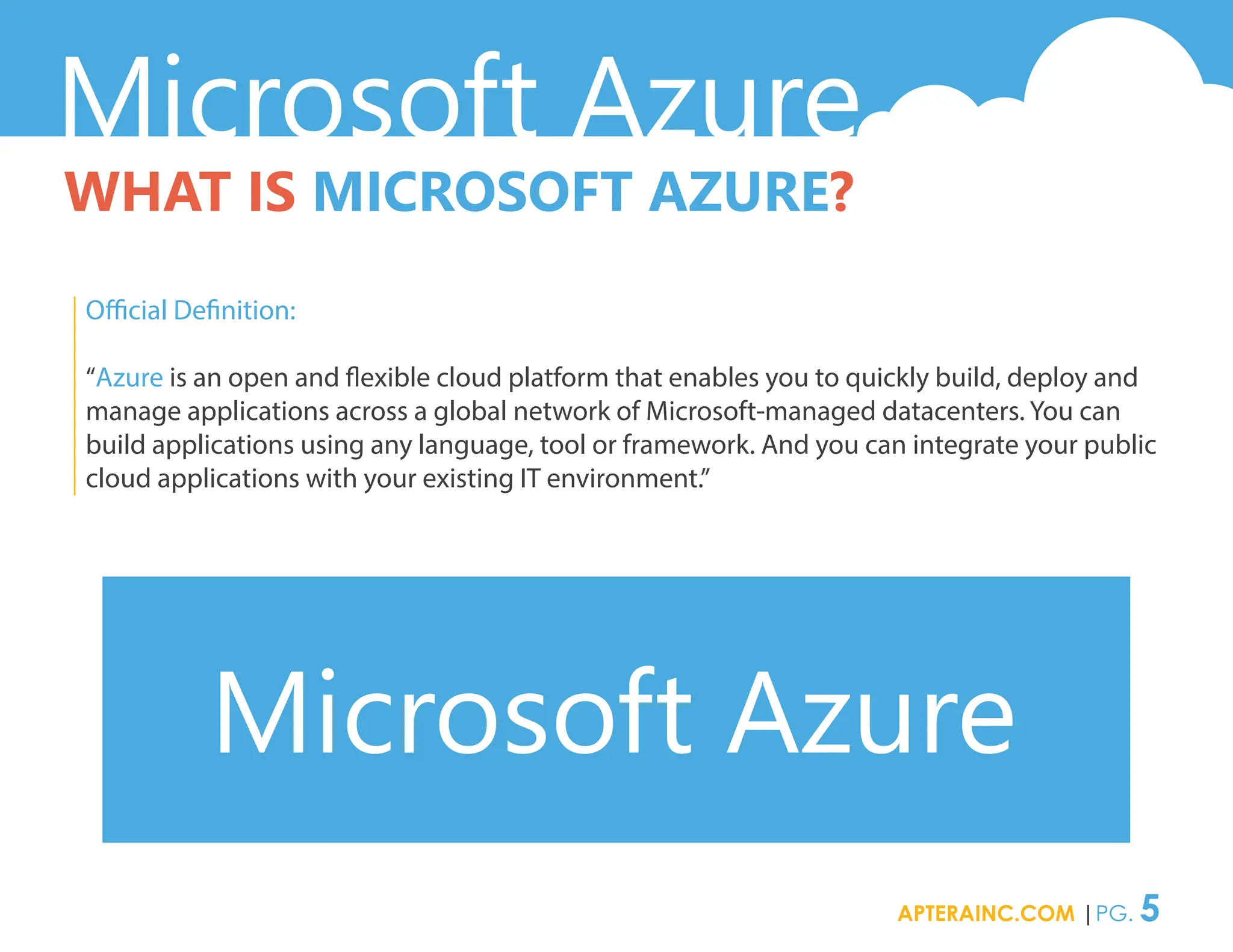 Microsoft Azure

WHAT IS MICROSOFT AZURE?

Official Definition:

“Azure is an open and flexible cloud platform that enables you to quickly build, deploy and manage applications across a global network of Microsoft-managed datacenters. You can build applications using any language, tool or framework. And you can integrate your public cloud applications with your existing IT environment.”

Microsoft Azure

APTERAINC.COM | PG. 5